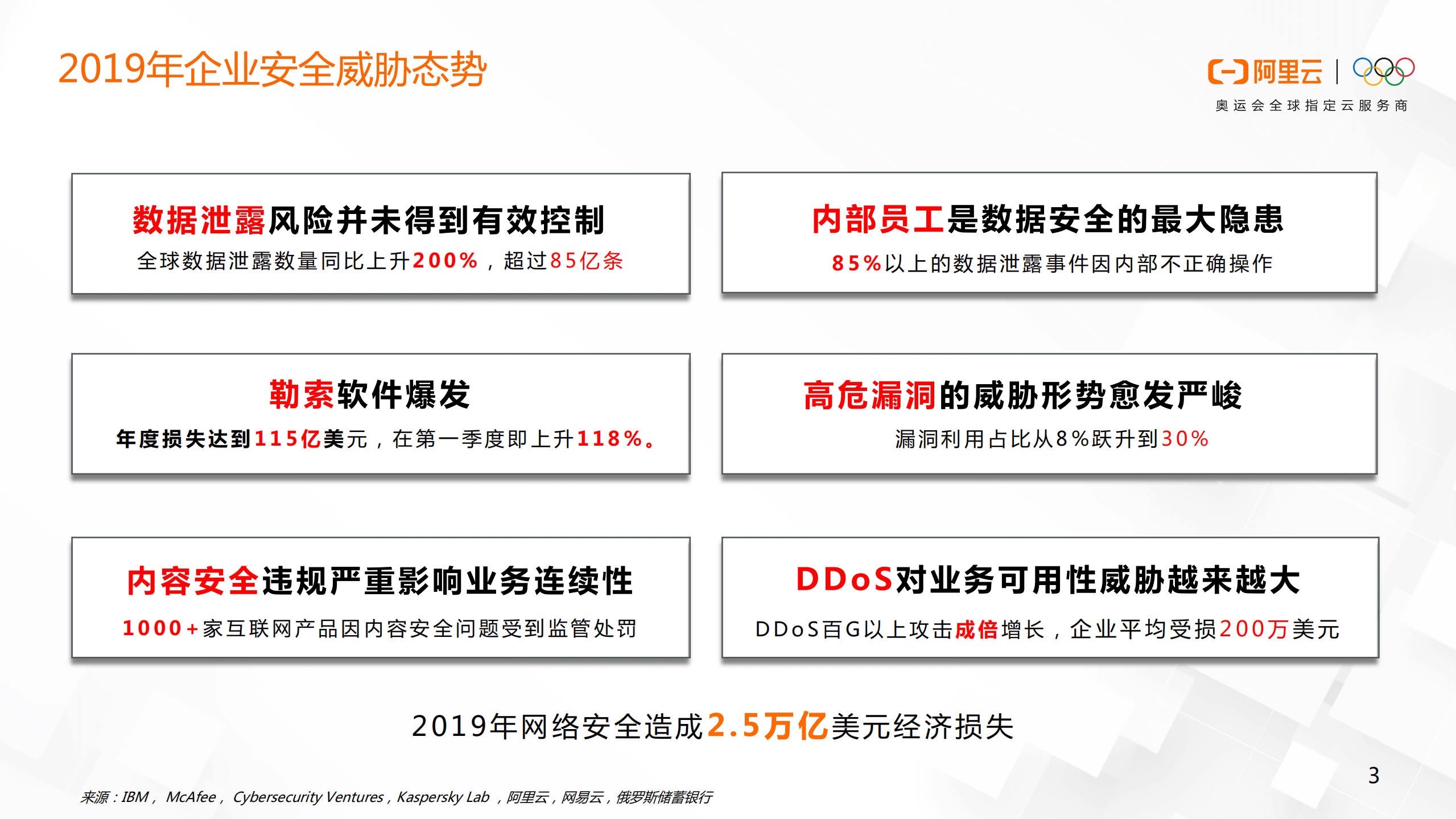 2019年企业安全威胁态势

阿里云
奥运会全球指定云服务商

数据泄露风险并未得到有效控制
全球数据泄露数量同比上升200%，超过85亿条

内部员工是数据安全的最大隐患
85%以上的数据泄露事件因内部不正确操作

勒索软件爆发
年度损失达到115亿美元，在第一季度即上升118%。

高危漏洞的威胁形势愈发严峻
漏洞利用占比从8%跃升到30%

内容安全违规严重影响业务连续性
1000+家互联网产品因内容安全问题受到监管处罚

DDoS对业务可用性威胁越来越大
DDoS百G以上攻击成倍增长，企业平均受损200万美元

2019年网络安全造成2.5万亿美元经济损失

3

来源：IBM， McAfee， Cybersecurity Ventures，Kaspersky Lab ，阿里云，网易云，俄罗斯储蓄银行